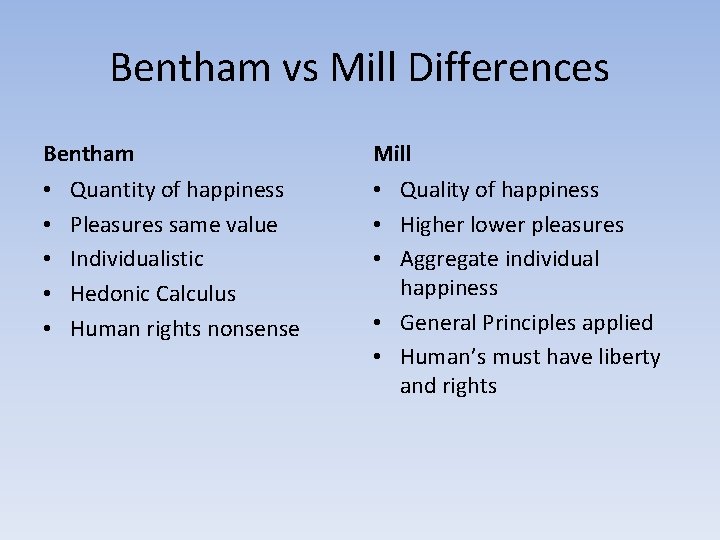 Bentham vs Mill Differences

Bentham
• Quantity of happiness
• Pleasures same value
• Individualistic
• Hedonic Calculus
• Human rights nonsense

Mill
• Quality of happiness
• Higher lower pleasures
• Aggregate individual happiness
• General Principles applied
• Human's must have liberty and rights